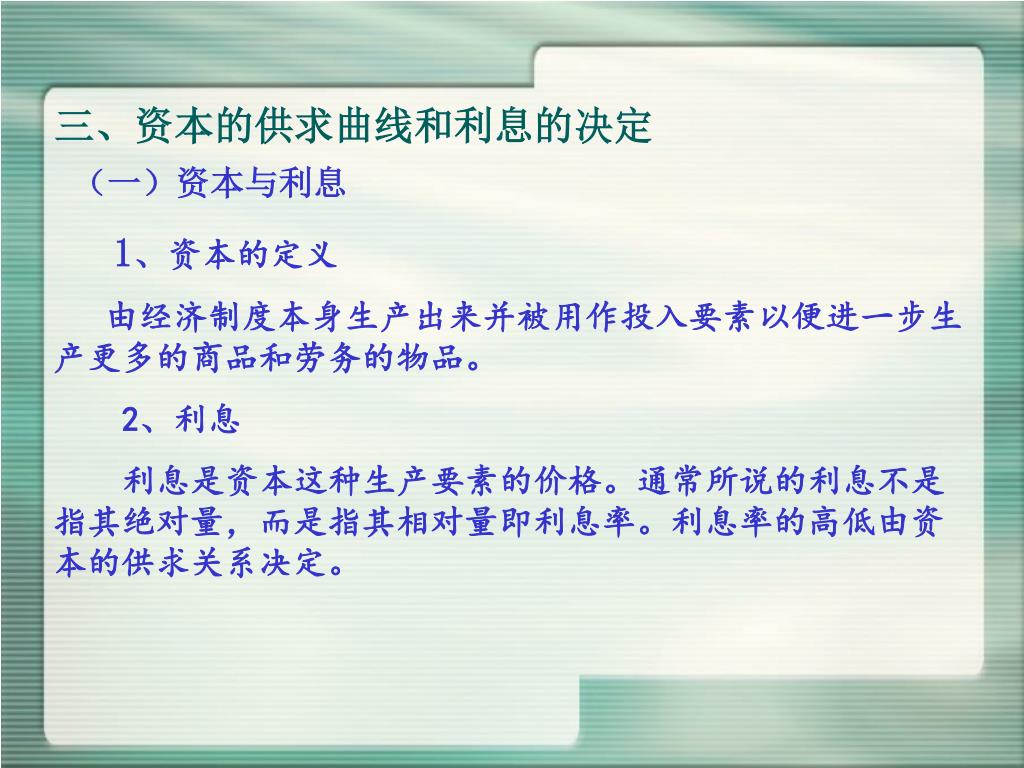 三、资本的供求曲线和利息的决定

（一）资本与利息

1、资本的定义

由经济制度本身生产出来并被用作投入要素以便进一步生产更多的商品和劳务的物品。

2、利息

利息是资本这种生产要素的价格。通常所说的利息不是指其绝对量，而是指其相对量即利息率。利息率的高低由资本的供求关系决定。